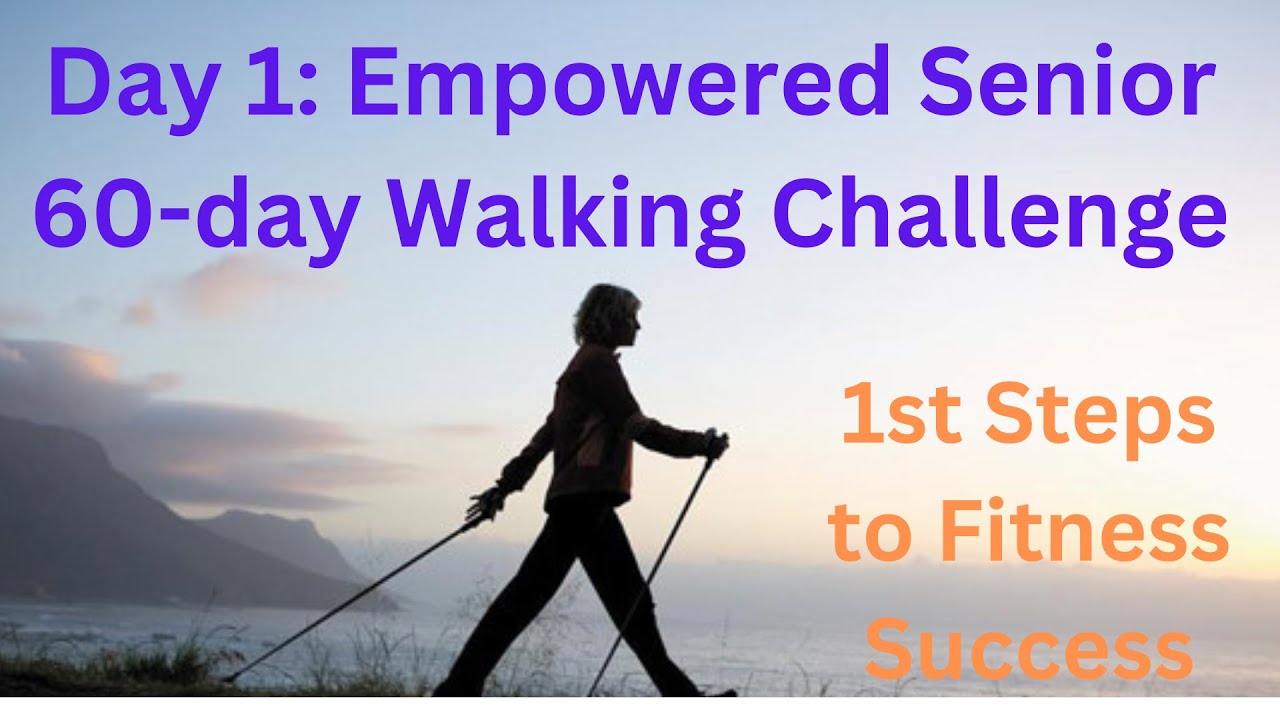 Day 1: Empowered Senior 60-day Walking Challenge

1st Steps to Fitness Success